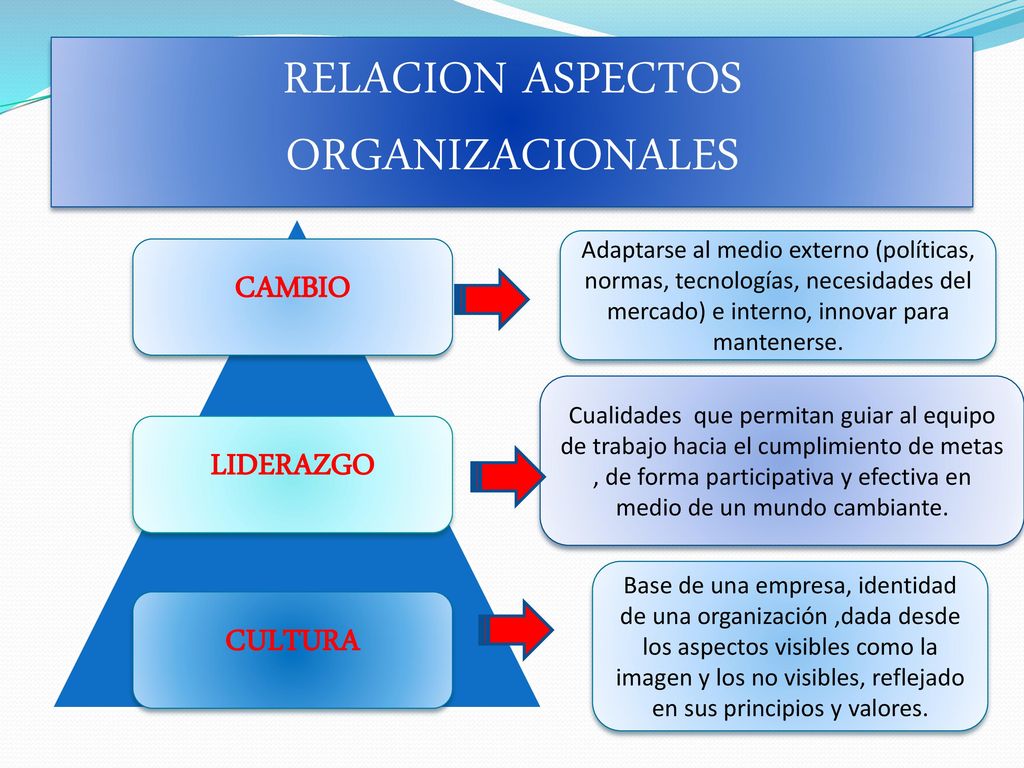 RELACION ASPECTOS ORGANIZACIONALES

CAMBIO

Adaptarse al medio externo (políticas, normas, tecnologías, necesidades del mercado) e interno, innovar para mantenerse.

LIDERAZGO

Cualidades que permitan guiar al equipo de trabajo hacia el cumplimiento de metas , de forma participativa y efectiva en medio de un mundo cambiante.

CULTURA

Base de una empresa, identidad de una organización ,dada desde los aspectos visibles como la imagen y los no visibles, reflejado en sus principios y valores.